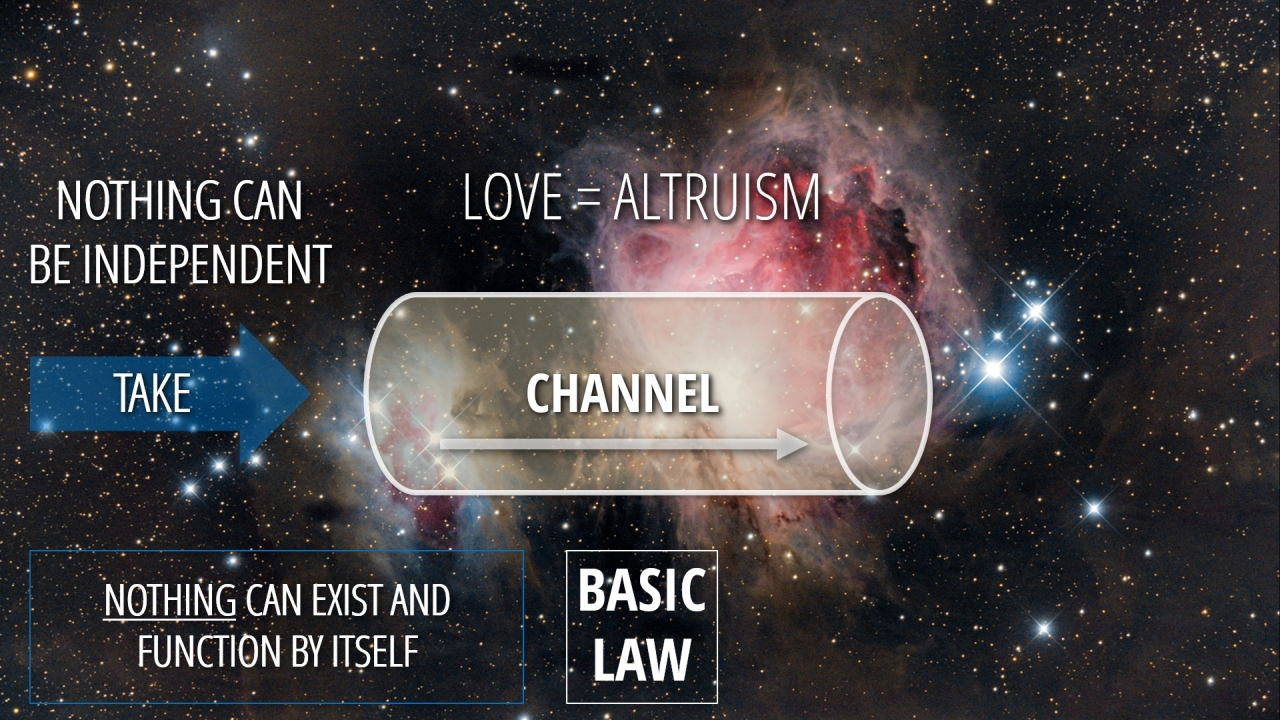 NOTHING CAN BE INDEPENDENT

LOVE = ALTRUISM

TAKE

CHANNEL

NOTHING CAN EXIST AND FUNCTION BY ITSELF

BASIC LAW